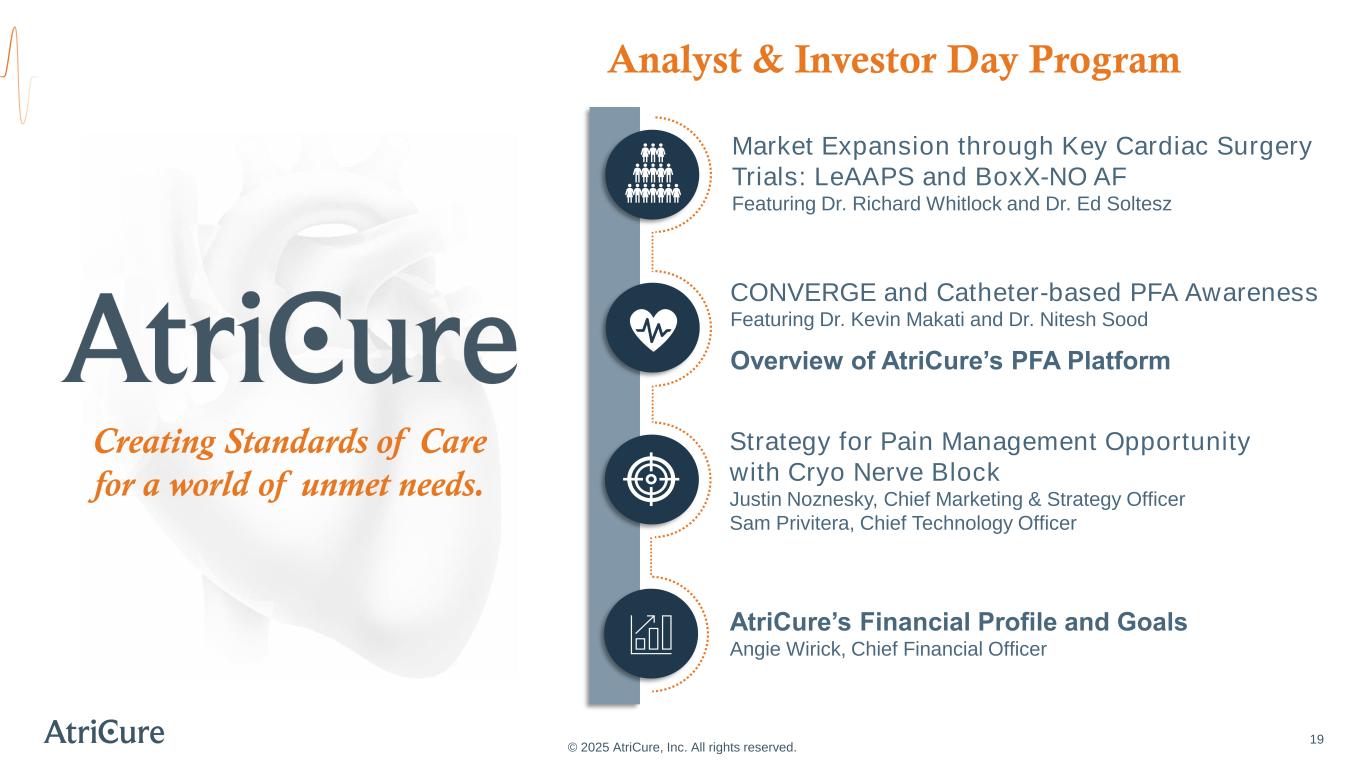 Analyst & Investor Day Program

AtriCure

Creating Standards of Care for a world of unmet needs.

Market Expansion through Key Cardiac Surgery Trials: LeAAPS and BoxX-NO AF
Featuring Dr. Richard Whitlock and Dr. Ed Soltesz

CONVERGE and Catheter-based PFA Awareness
Featuring Dr. Kevin Makati and Dr. Nitesh Sood

Overview of AtriCure's PFA Platform

Strategy for Pain Management Opportunity with Cryo Nerve Block
Justin Noznesky, Chief Marketing & Strategy Officer
Sam Privitera, Chief Technology Officer

AtriCure's Financial Profile and Goals
Angie Wirick, Chief Financial Officer

AtriCure

© 2025 AtriCure, Inc. All rights reserved.

19